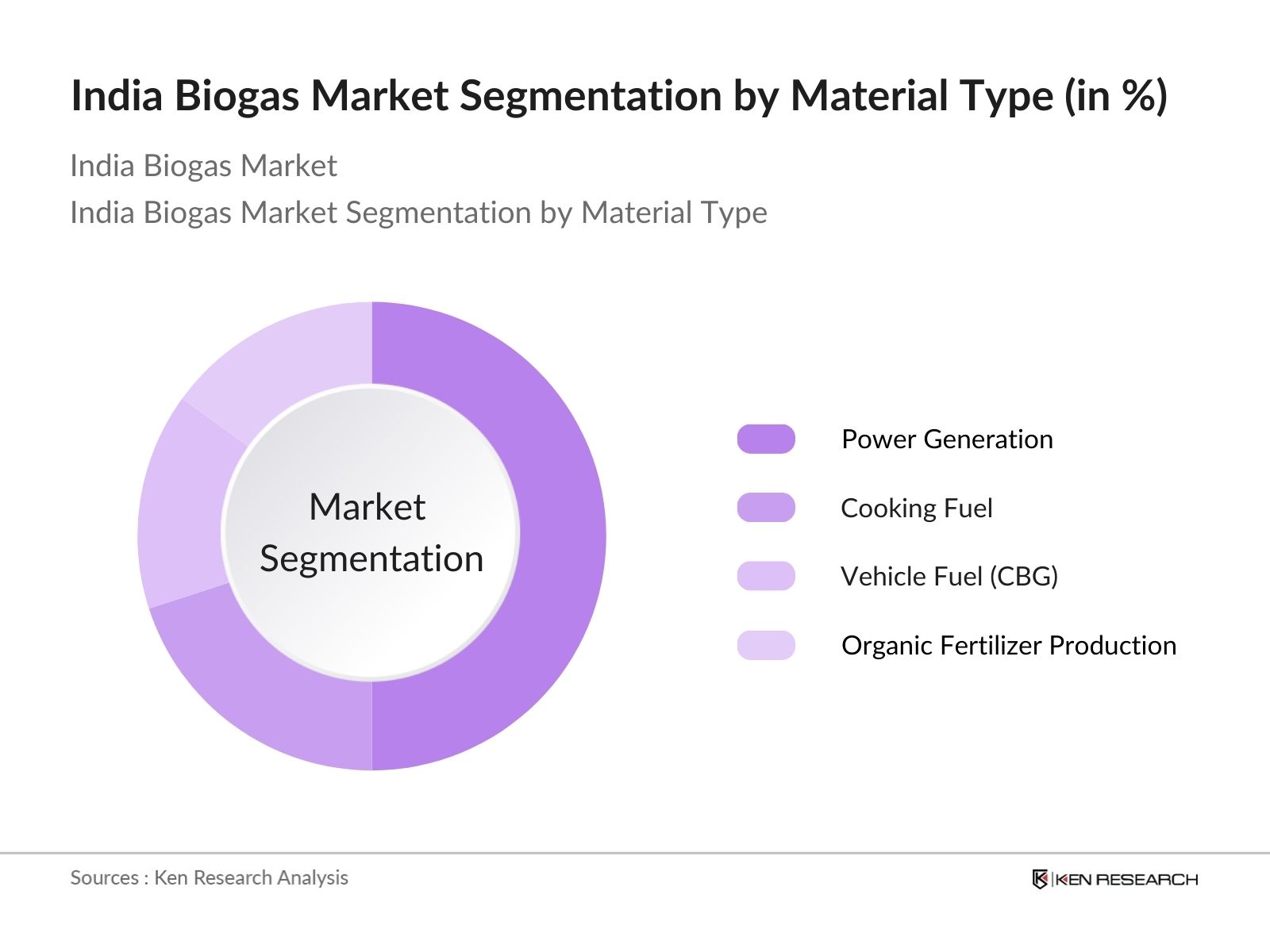 India Biogas Market Segmentation by Material Type (in %)

India Biogas Market

India Biogas Market Segmentation by Material Type

Market Segmentation

Power Generation

Cooking Fuel

Vehicle Fuel (CBG)

Organic Fertilizer Production

Sources : Ken Research Analysis

KEN RESEARCH